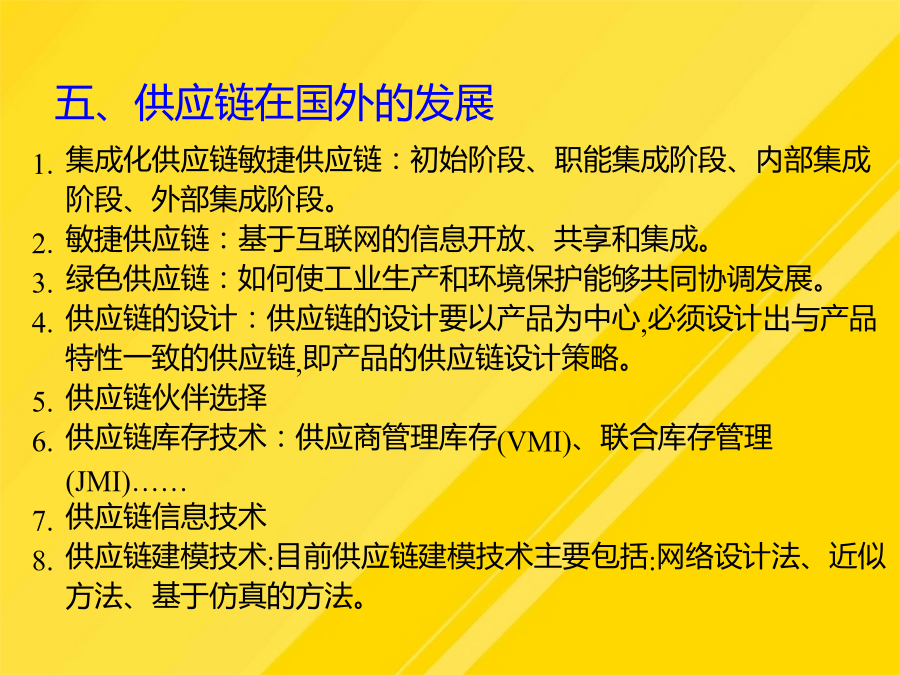 五、供应链在国外的发展

1. 集成化供应链敏捷供应链：初始阶段、职能集成阶段、内部集成阶段、外部集成阶段。
2. 敏捷供应链：基于互联网的信息开放、共享和集成。
3. 绿色供应链：如何使工业生产和环境保护能够共同协调发展。
4. 供应链的设计：供应链的设计要以产品为中心,必须设计出与产品特性一致的供应链,即产品的供应链设计策略。
5. 供应链伙伴选择
6. 供应链库存技术：供应商管理库存(VMI)、联合库存管理(JMI)……
7. 供应链信息技术
8. 供应链建模技术:目前供应链建模技术主要包括:网络设计法、近似方法、基于仿真的方法。